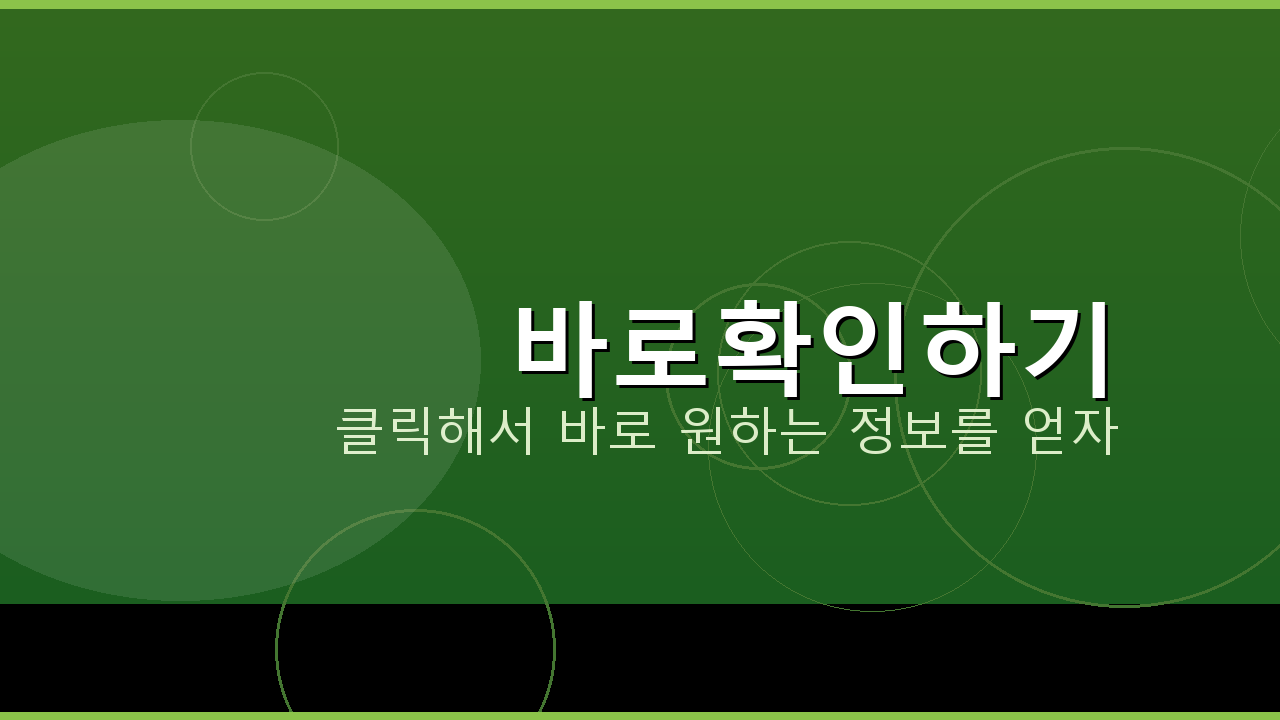 바로확인하기
클릭해서 바로 원하는 정보를 얻자